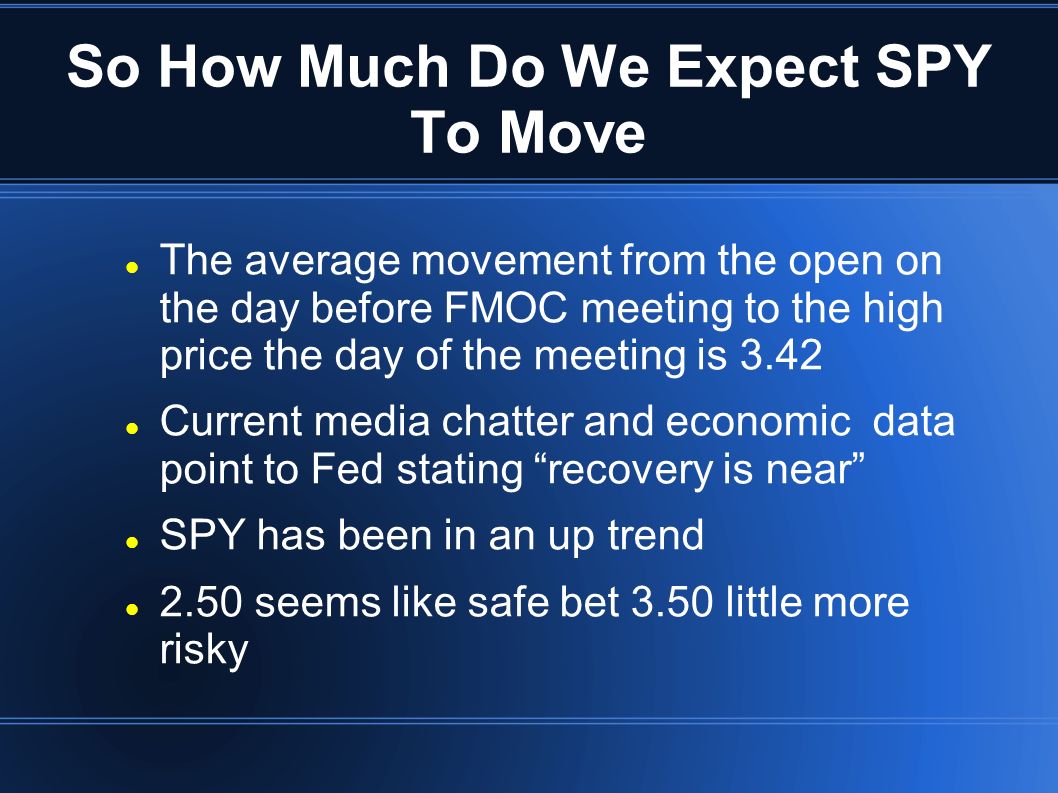 So How Much Do We Expect SPY To Move

- The average movement from the open on the day before FMOC meeting to the high price the day of the meeting is 3.42
- Current media chatter and economic data point to Fed stating “recovery is near”
- SPY has been in an up trend
- 2.50 seems like safe bet 3.50 little more risky